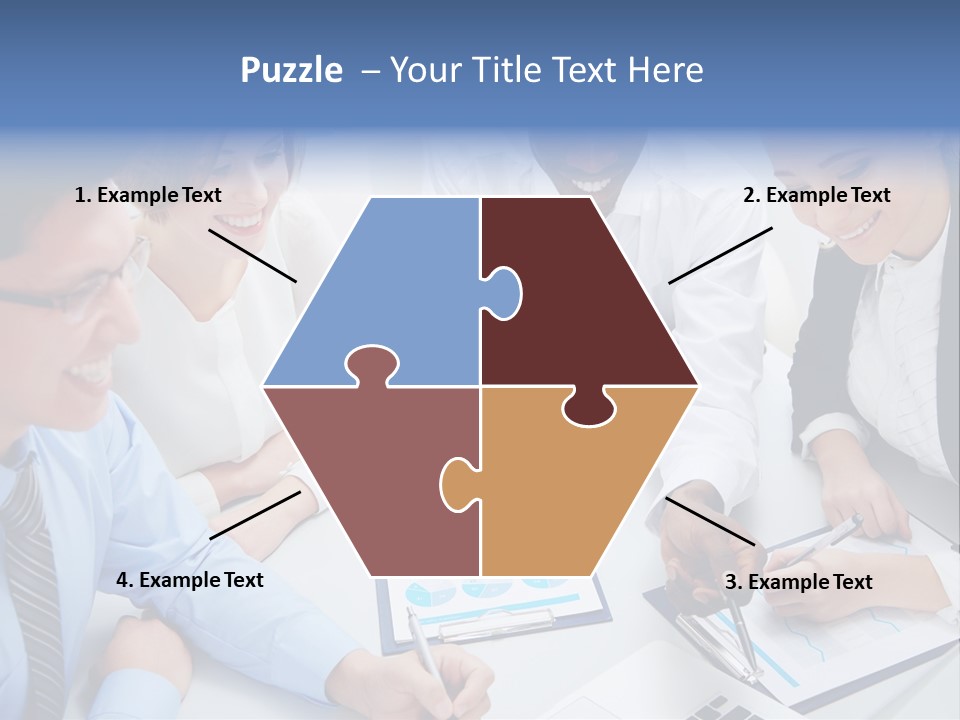 Puzzle – Your Title Text Here

1. Example Text

2. Example Text

4. Example Text

3. Example Text